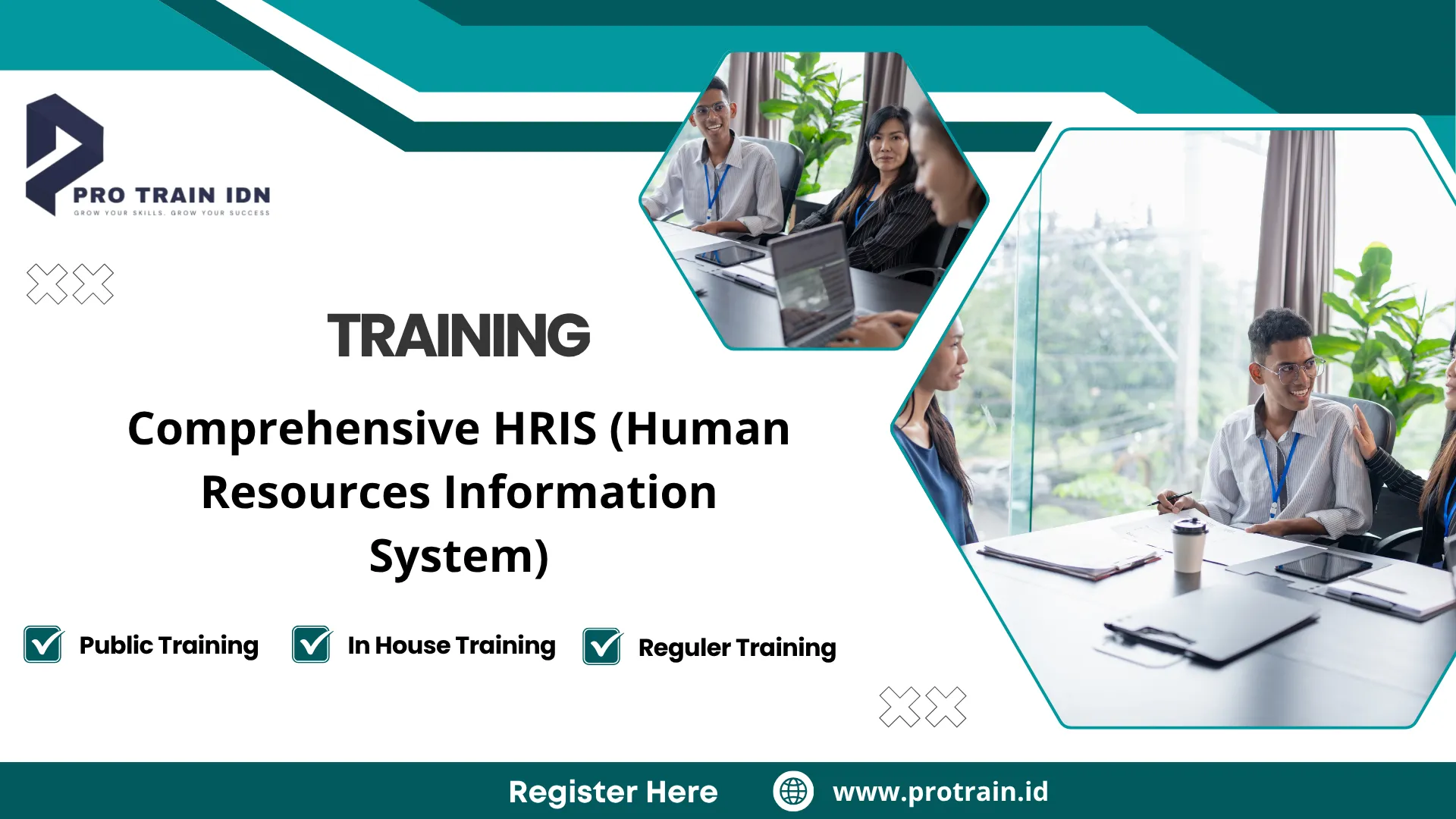 PRO TRAIN IDN
GROW YOUR SKILLS, GROW YOUR SUCCESS

TRAINING

Comprehensive HRIS (Human Resources Information System)

Public Training
In House Training
Reguler Training

Register Here
www.protrain.id